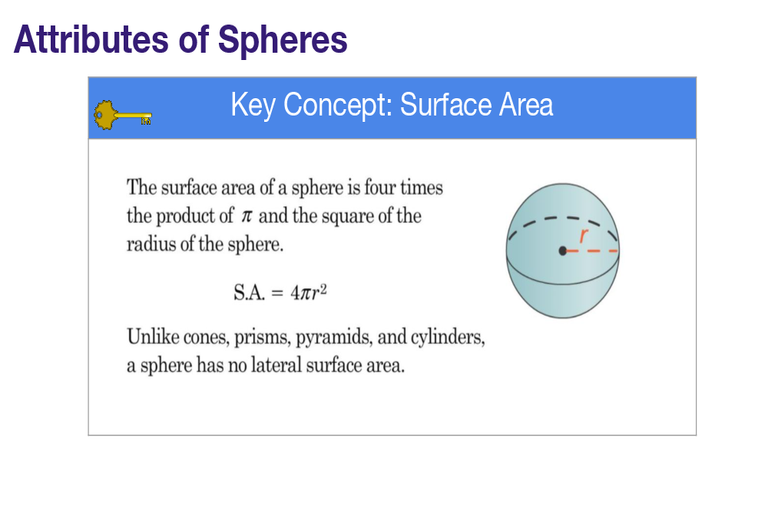 Attributes of Spheres

Key Concept: Surface Area

The surface area of a sphere is four times the product of $\pi$ and the square of the radius of the sphere.

S.A. $= 4\pi r^2$

Unlike cones, prisms, pyramids, and cylinders, a sphere has no lateral surface area.

$r$